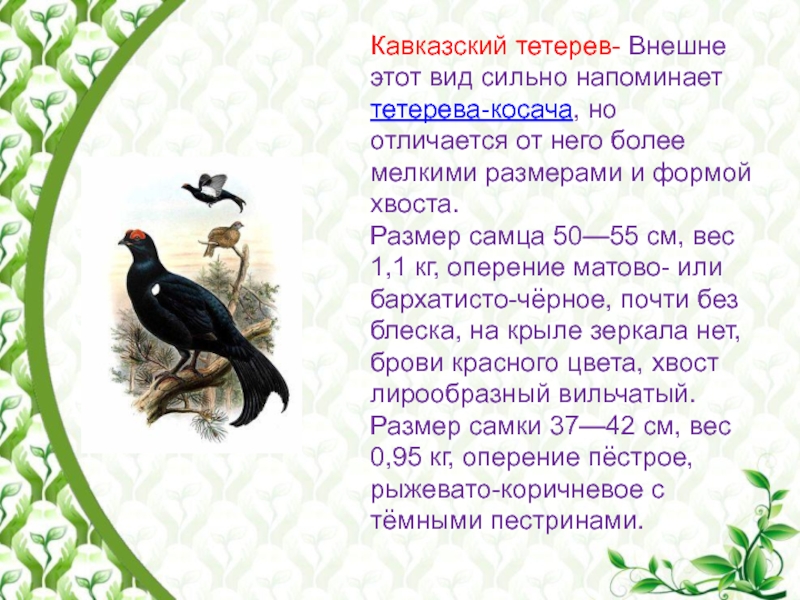 Кавказский тетерев- Внешне этот вид сильно напоминает тетерева-косача, но отличается от него более мелкими размерами и формой хвоста.
Размер самца 50—55 см, вес 1,1 кг, оперение матово- или бархатисто-чёрное, почти без блеска, на крыле зеркала нет, брови красного цвета, хвост лирообразный вильчатый.
Размер самки 37—42 см, вес 0,95 кг, оперение пёстрое, рыжевато-коричневое с тёмными пестринами.